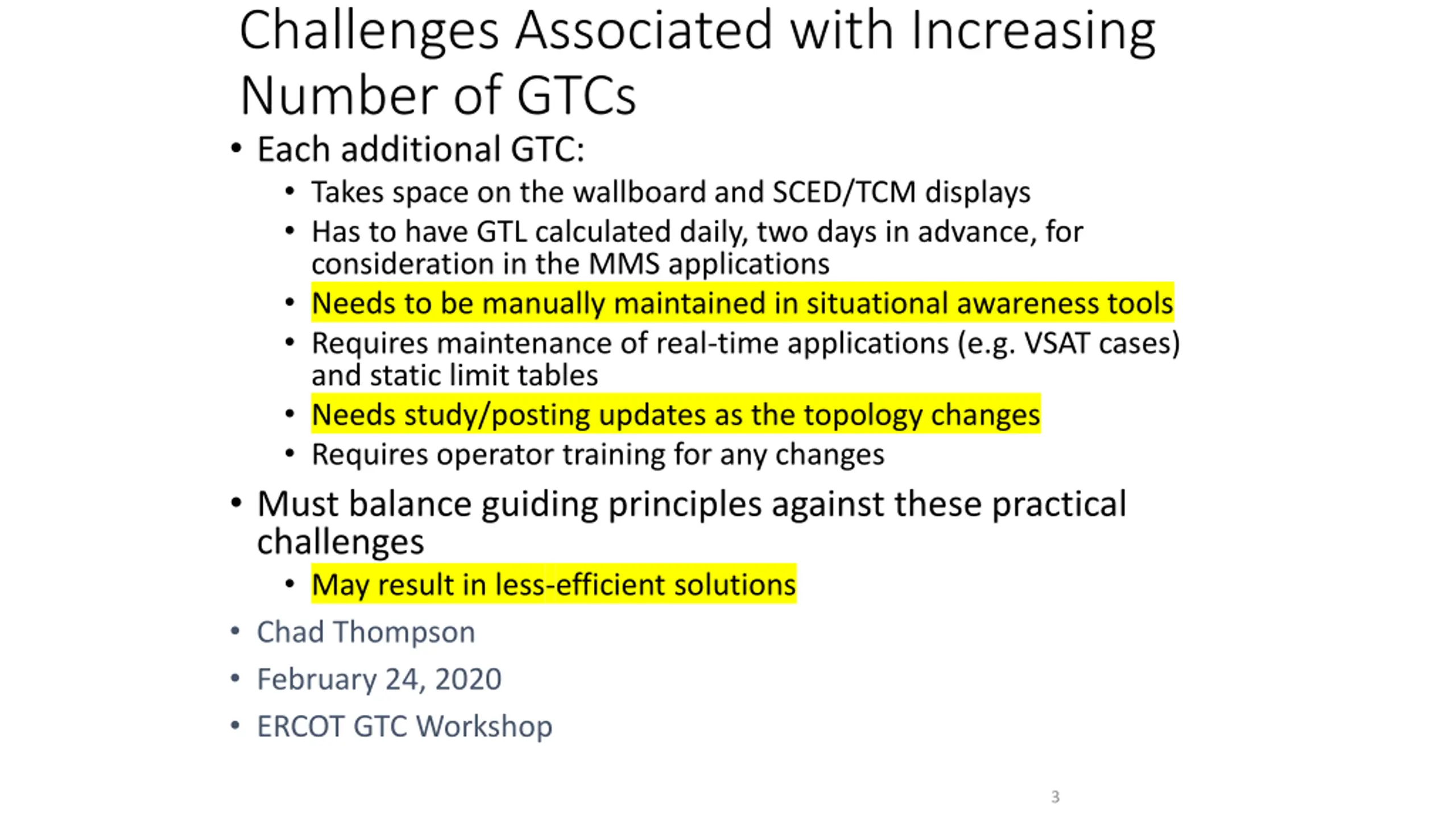 Challenges Associated with Increasing Number of GTCs

• Each additional GTC:
  • Takes space on the wallboard and SCED/TCM displays
  • Has to have GTL calculated daily, two days in advance, for consideration in the MMS applications
  • Needs to be manually maintained in situational awareness tools
  • Requires maintenance of real-time applications (e.g. VSAT cases) and static limit tables
  • Needs study/posting updates as the topology changes
  • Requires operator training for any changes
• Must balance guiding principles against these practical challenges
  • May result in less-efficient solutions

• Chad Thompson
• February 24, 2020
• ERCOT GTC Workshop

3